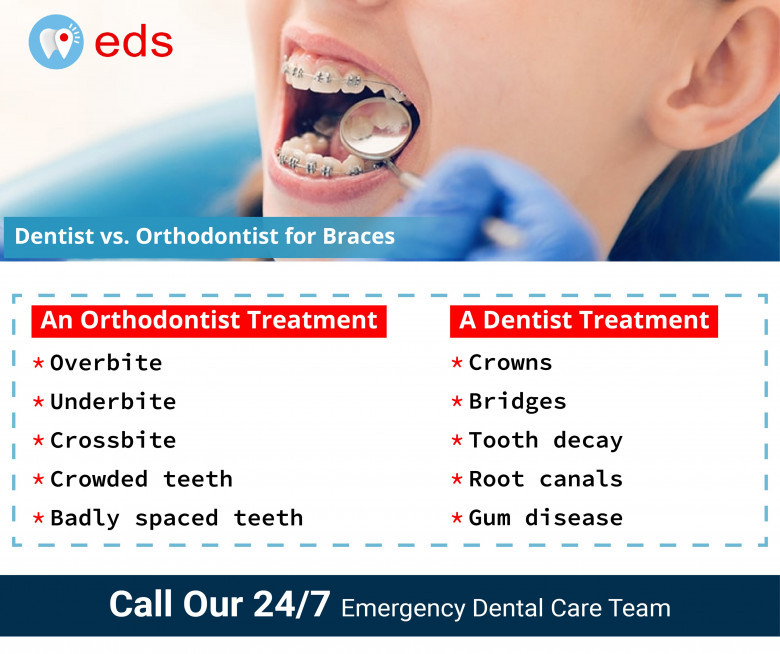 eds

Dentist vs. Orthodontist for Braces

An Orthodontist Treatment

* Overbite
* Underbite
* Crossbite
* Crowded teeth
* Badly spaced teeth

A Dentist Treatment

* Crowns
* Bridges
* Tooth decay
* Root canals
* Gum disease

Call Our 24/7 Emergency Dental Care Team